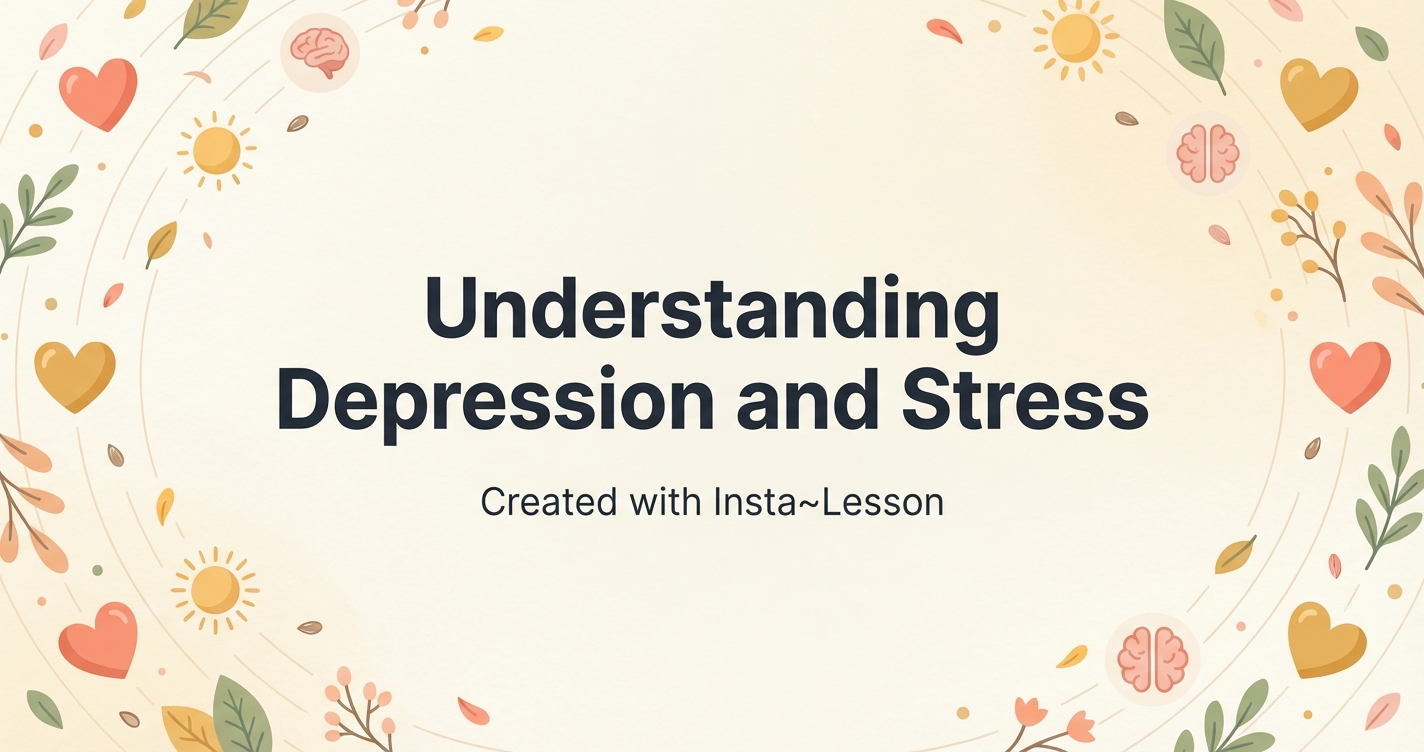 Understanding Depression and Stress

Created with Insta~Lesson